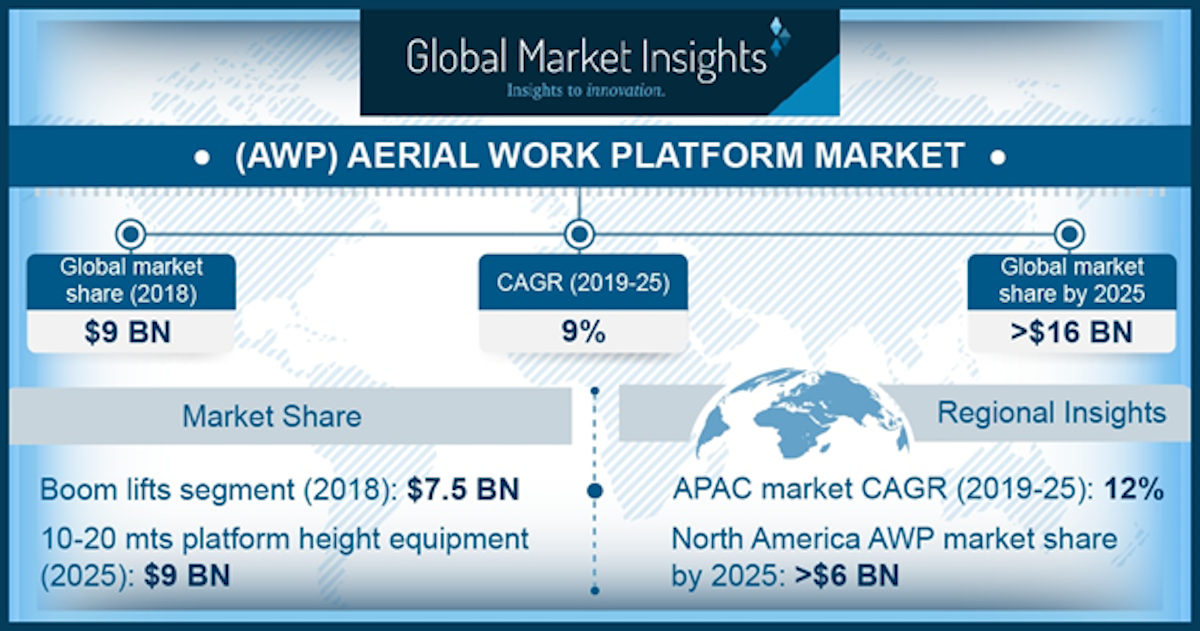 Global Market Insights
Insights to innovation.

• (AWP) AERIAL WORK PLATFORM MARKET •

Global market share (2018)
$9 BN

CAGR (2019-25)
9%

Global market share by 2025
>$16 BN

Market Share

Boom lifts segment (2018): $7.5 BN

10-20 mts platform height equipment (2025): $9 BN

Regional Insights

APAC market CAGR (2019-25): 12%

North America AWP market share by 2025: >$6 BN